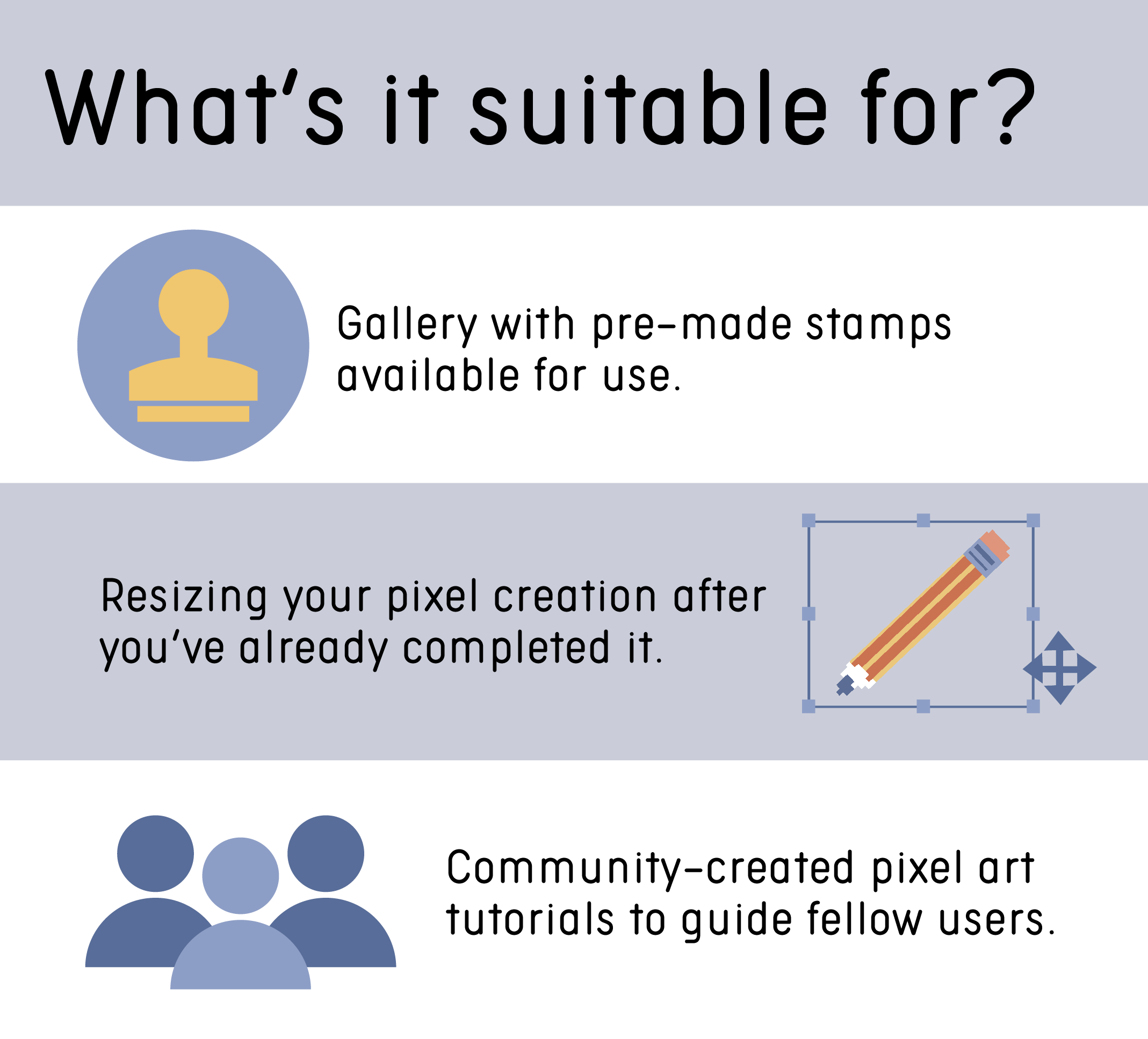 What's it suitable for?

Gallery with pre-made stamps available for use.

Resizing your pixel creation after you've already completed it.

Community-created pixel art tutorials to guide fellow users.